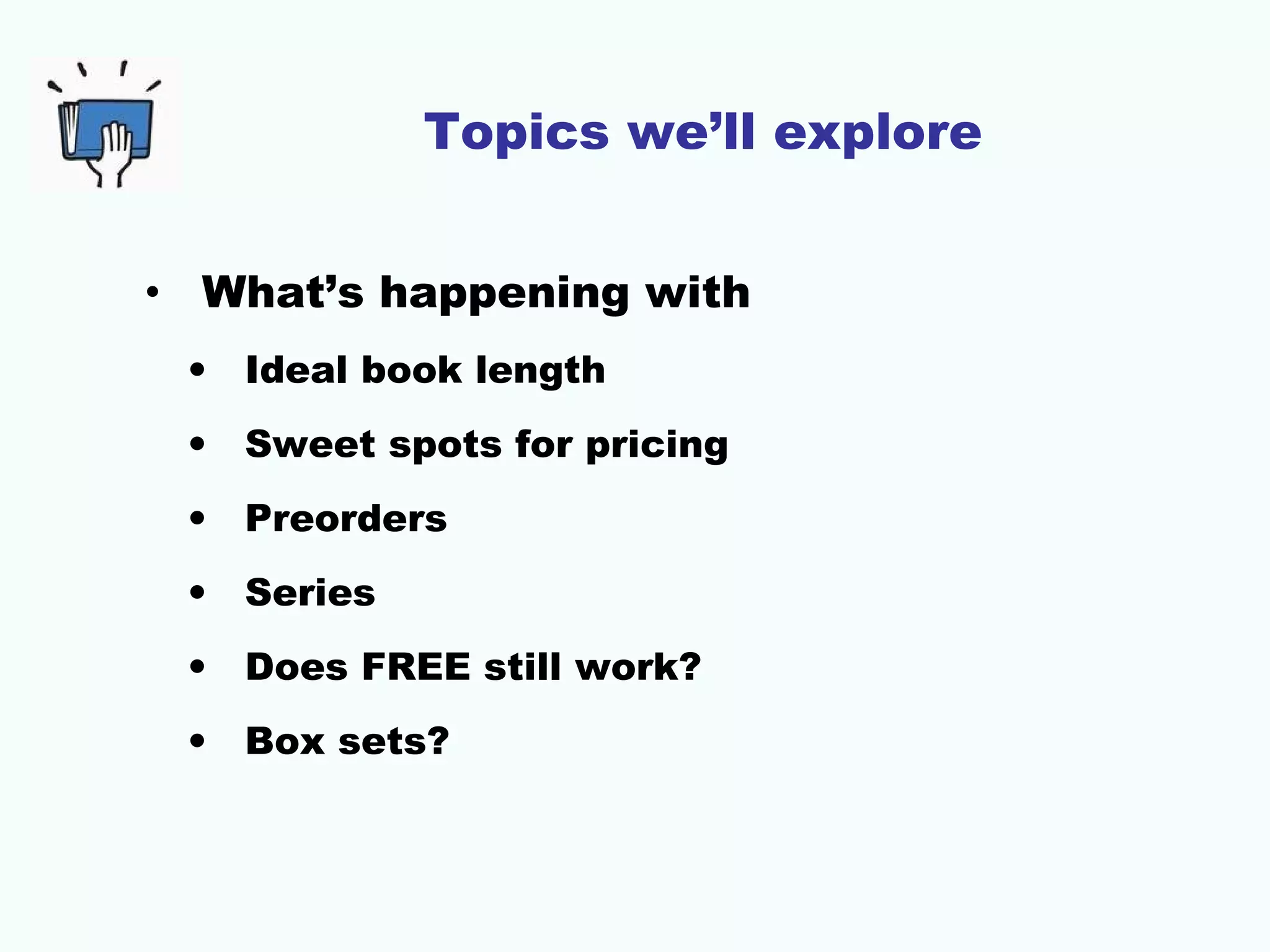 Topics we’ll explore

• What’s happening with
  • Ideal book length
  • Sweet spots for pricing
  • Preorders
  • Series
  • Does FREE still work?
  • Box sets?